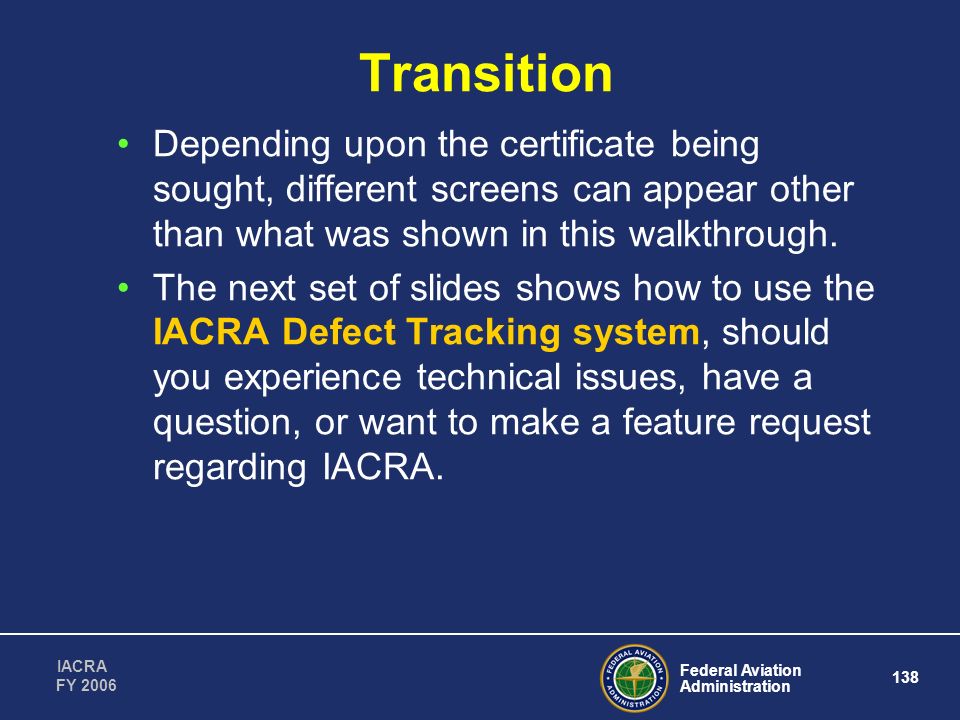 Transition

• Depending upon the certificate being sought, different screens can appear other than what was shown in this walkthrough.

• The next set of slides shows how to use the IACRA Defect Tracking system, should you experience technical issues, have a question, or want to make a feature request regarding IACRA.

IACRA
FY 2006

FEDERAL AVIATION ADMINISTRATION

Federal Aviation Administration

138